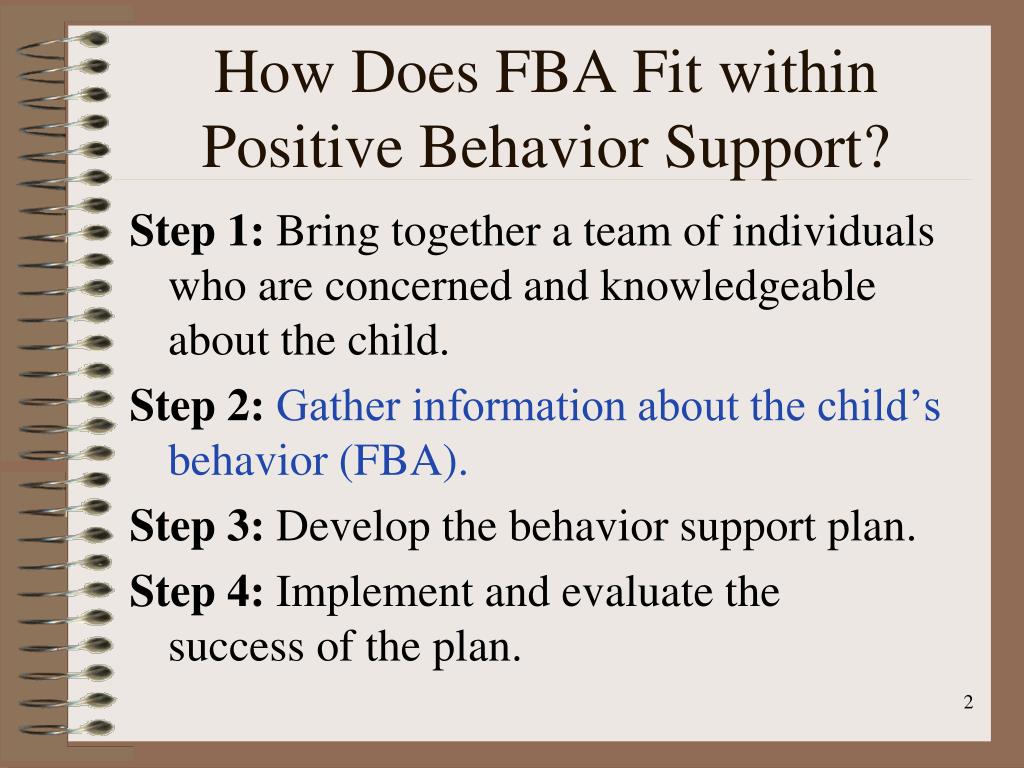 How Does FBA Fit within Positive Behavior Support?

Step 1: Bring together a team of individuals who are concerned and knowledgeable about the child.

Step 2: Gather information about the child’s behavior (FBA).

Step 3: Develop the behavior support plan.

Step 4: Implement and evaluate the success of the plan.

2